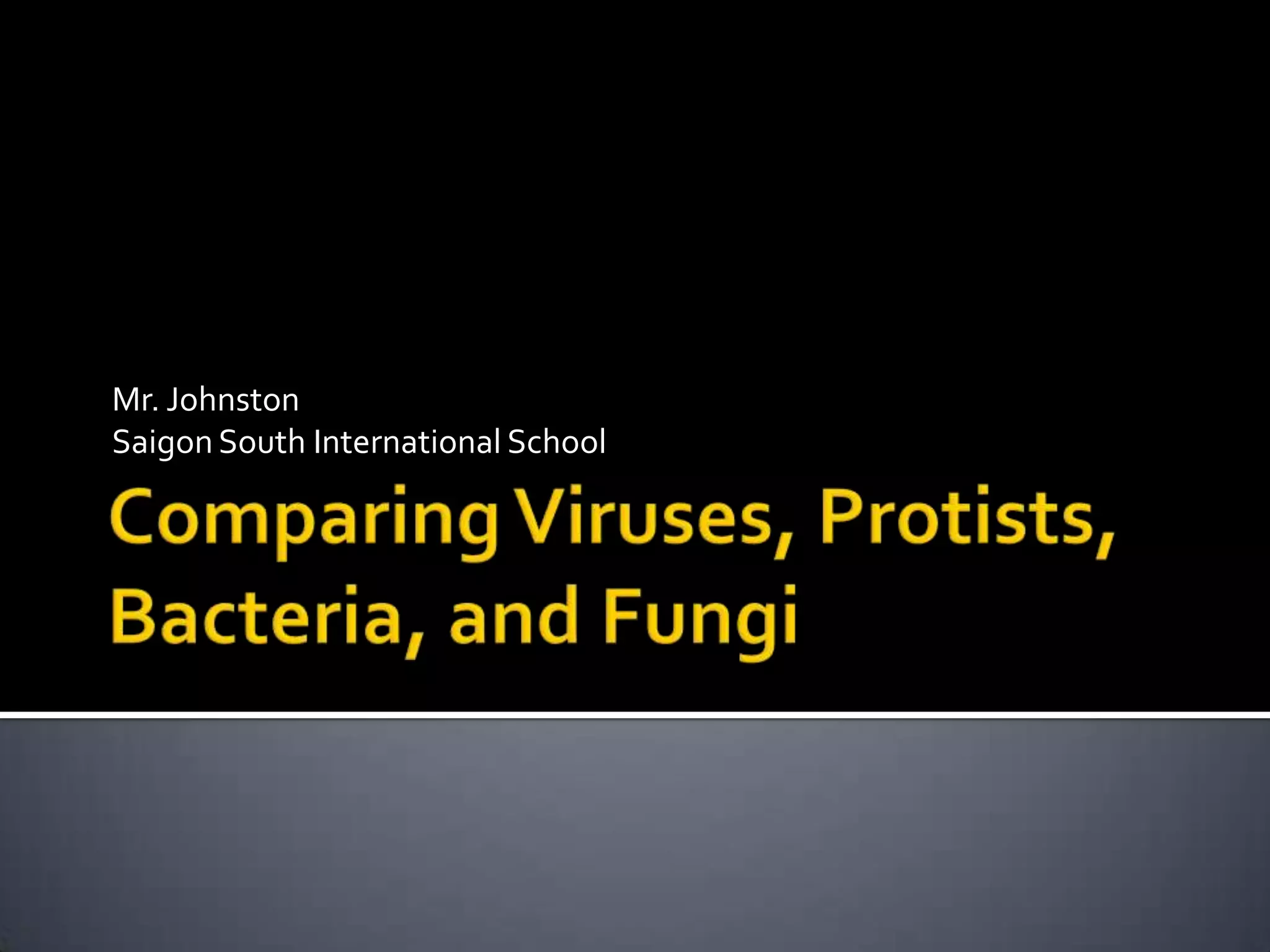 Mr. Johnston
Saigon South International School

Comparing Viruses, Protists, Bacteria, and Fungi